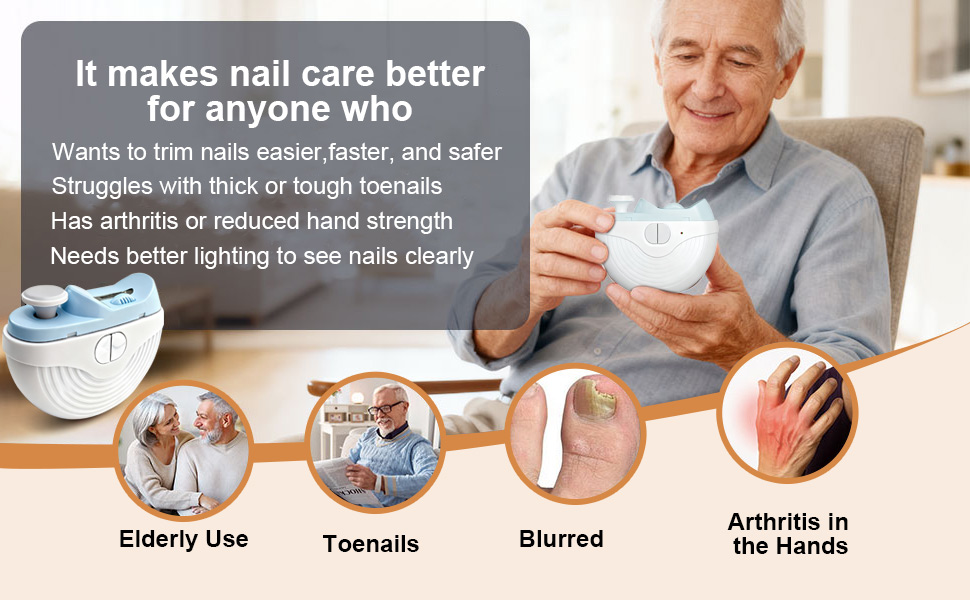 It makes nail care better for anyone who

Wants to trim nails easier,faster, and safer
Struggles with thick or tough toenails
Has arthritis or reduced hand strength
Needs better lighting to see nails clearly

Elderly Use

Toenails

Blurred

Arthritis in the Hands